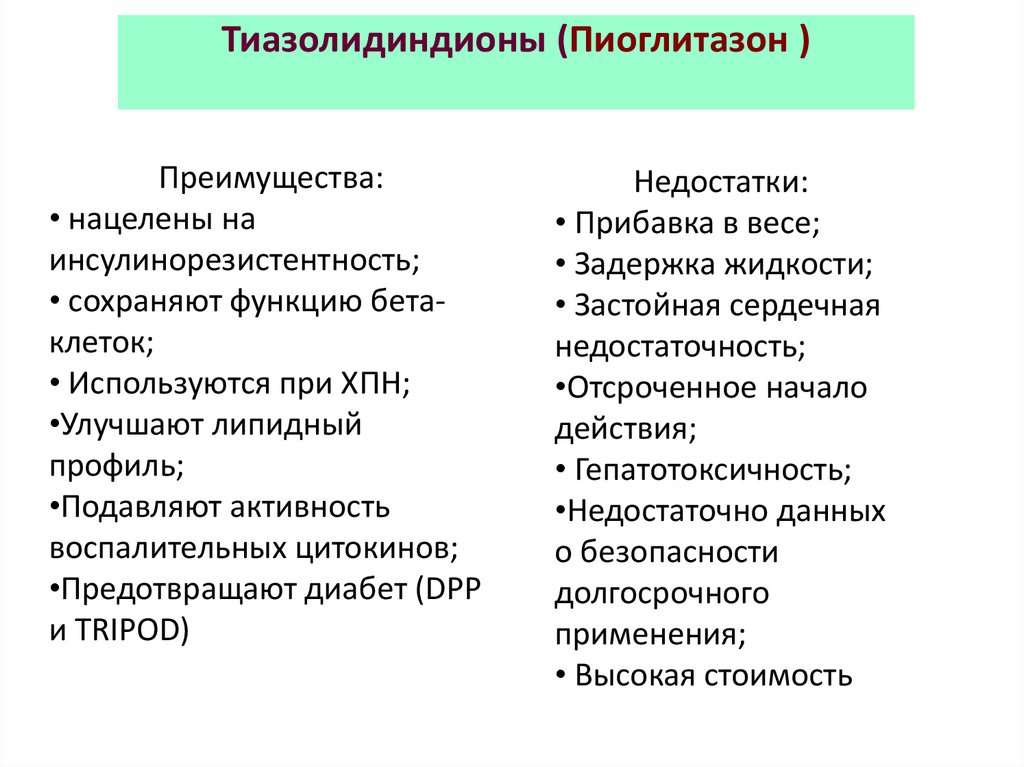 Тиазолидиндионы (Пиоглитазон )

Преимущества:
• нацелены на инсулинорезистентность;
• сохраняют функцию бета-клеток;
• Используются при ХПН;
•Улучшают липидный профиль;
•Подавляют активность воспалительных цитокинов;
•Предотвращают диабет (DPP и TRIPOD)

Недостатки:
• Прибавка в весе;
• Задержка жидкости;
• Застойная сердечная недостаточность;
•Отсроченное начало действия;
• Гепатотоксичность;
•Недостаточно данных о безопасности долгосрочного применения;
• Высокая стоимость